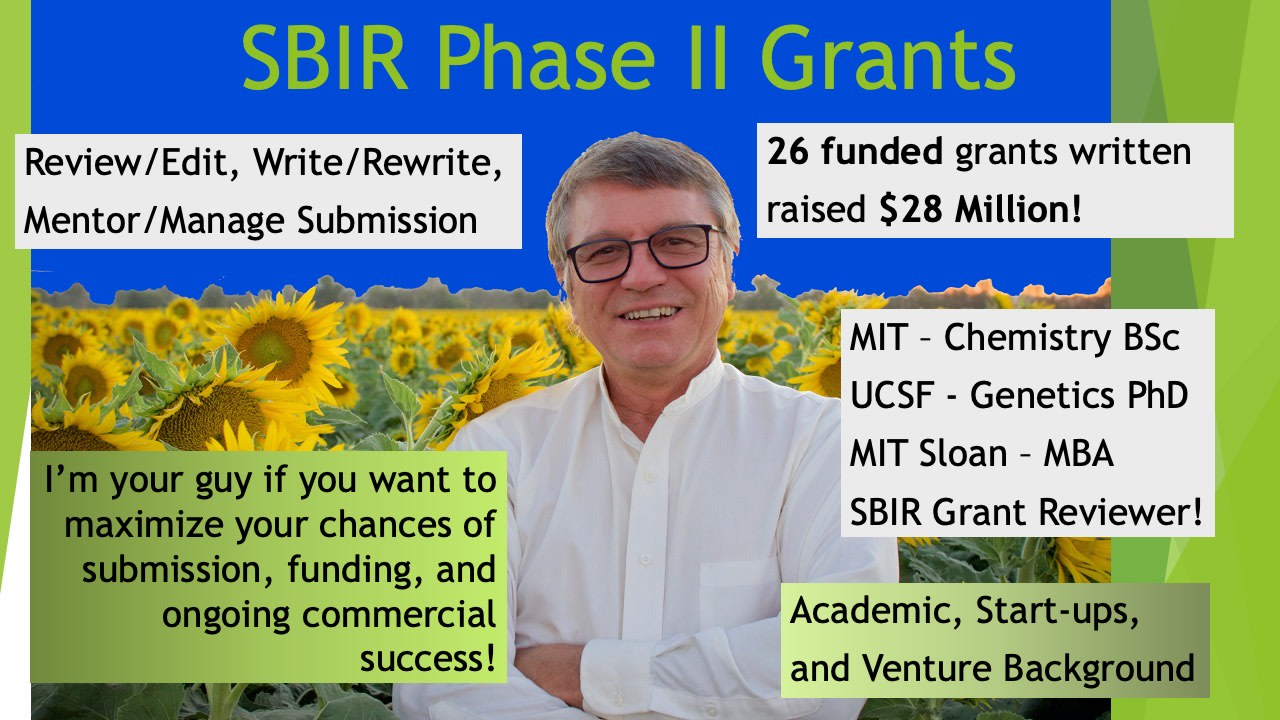 SBIR Phase II Grants

Review/Edit, Write/Rewrite, Mentor/Manage Submission

26 funded grants written raised $28 Million!

MIT – Chemistry BSc
UCSF - Genetics PhD
MIT Sloan – MBA
SBIR Grant Reviewer!

I'm your guy if you want to maximize your chances of submission, funding, and ongoing commercial success!

Academic, Start-ups, and Venture Background